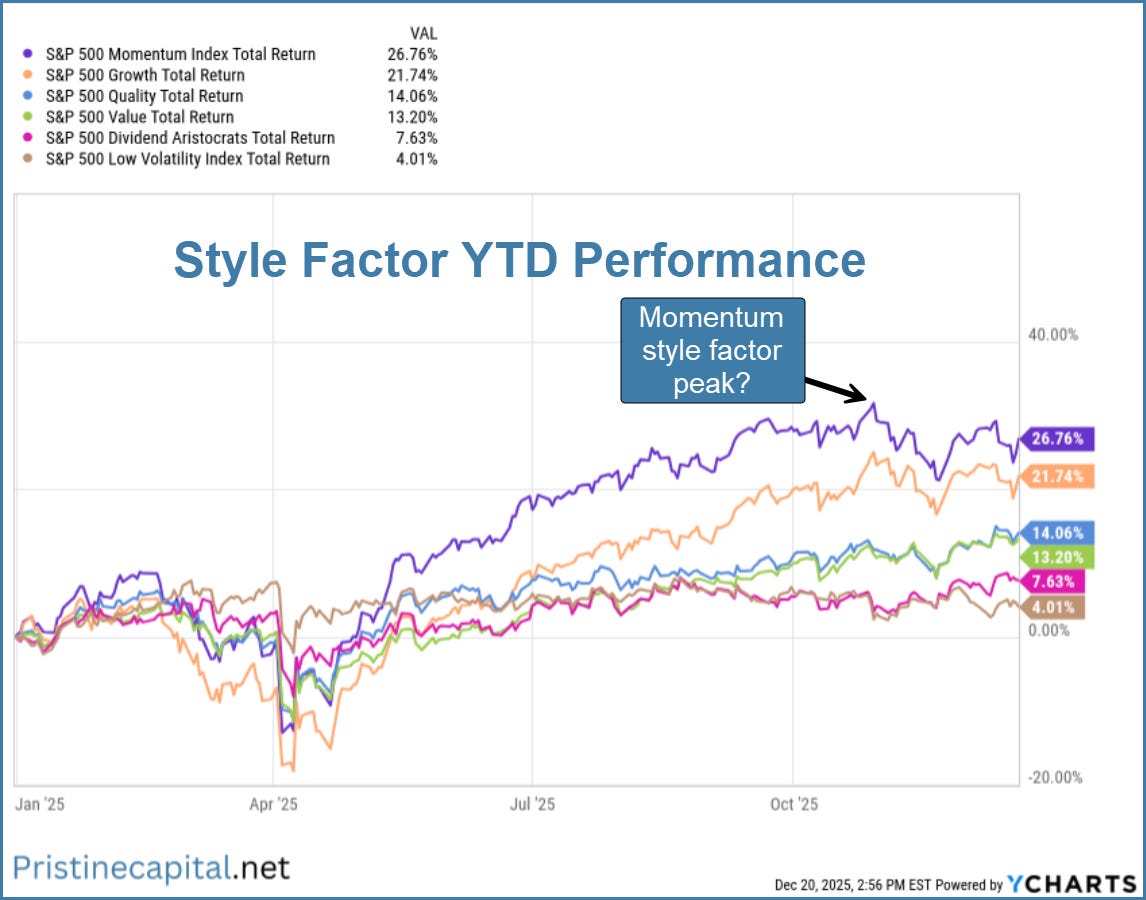 | | VAL |
|---|---|
| S&P 500 Momentum Index Total Return | 26.76% |
| S&P 500 Growth Total Return | 21.74% |
| S&P 500 Quality Total Return | 14.06% |
| S&P 500 Value Total Return | 13.20% |
| S&P 500 Dividend Aristocrats Total Return | 7.63% |
| S&P 500 Low Volatility Index Total Return | 4.01% |

Style Factor YTD Performance

Momentum style factor peak?

40.00%

26.76%
21.74%
14.06%
13.20%
7.63%
4.01%

0.00%

-20.00%

Jan '25
Apr '25
Jul '25
Oct '25

Pristinecapital.net

Dec 20, 2025, 2:56 PM EST Powered by YCHARTS